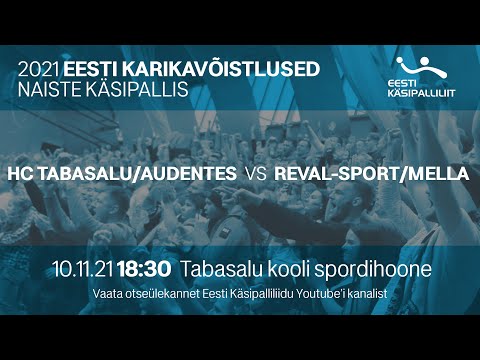 2021 EESTI KARIKAVÕISTLUSED
NAISTE KÄSIPALLIS

EESTI
KÄSIPALLILIIT

HC TABASALU/AUDENTES VS REVAL-SPORT/MELLA

10.11.21 18:30 Tabasalu kooli spordihoone

Vaata otseülekannet Eesti Käsipalliliidu Youtube'i kanalist